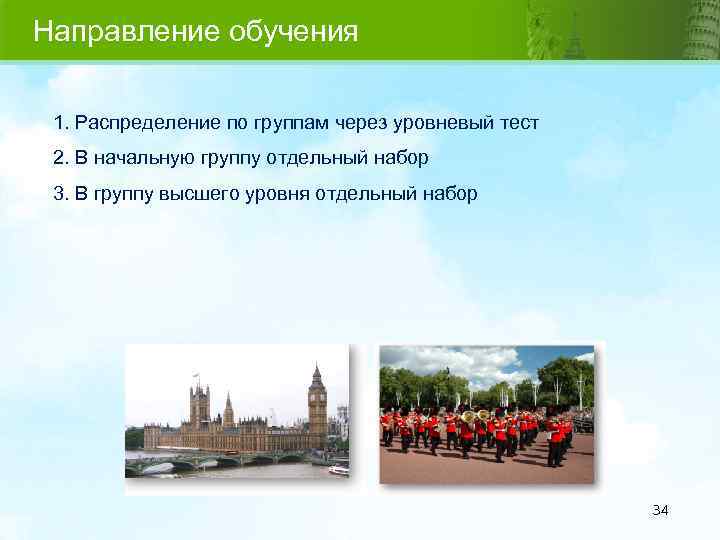 Направление обучения

1. Распределение по группам через уровневый тест

2. В начальную группу отдельный набор

3. В группу высшего уровня отдельный набор

34